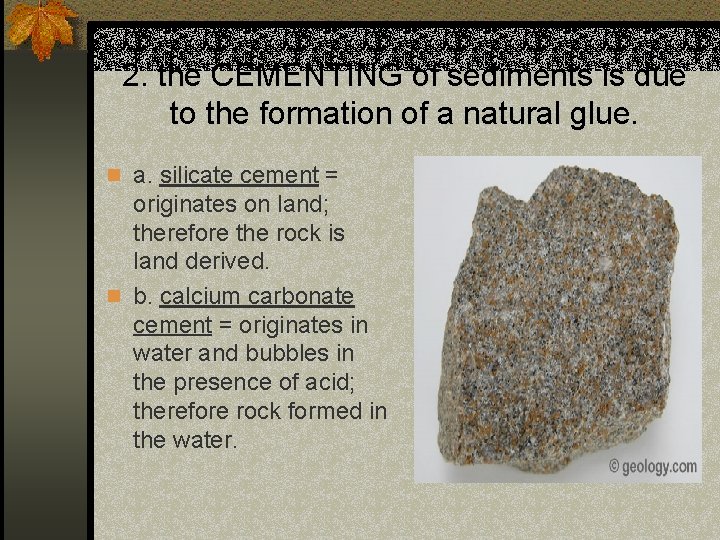 2. the CEMENTING of sediments is due to the formation of a natural glue.

a. silicate cement = originates on land; therefore the rock is land derived.

b. calcium carbonate cement = originates in water and bubbles in the presence of acid; therefore rock formed in the water.

© geology.com